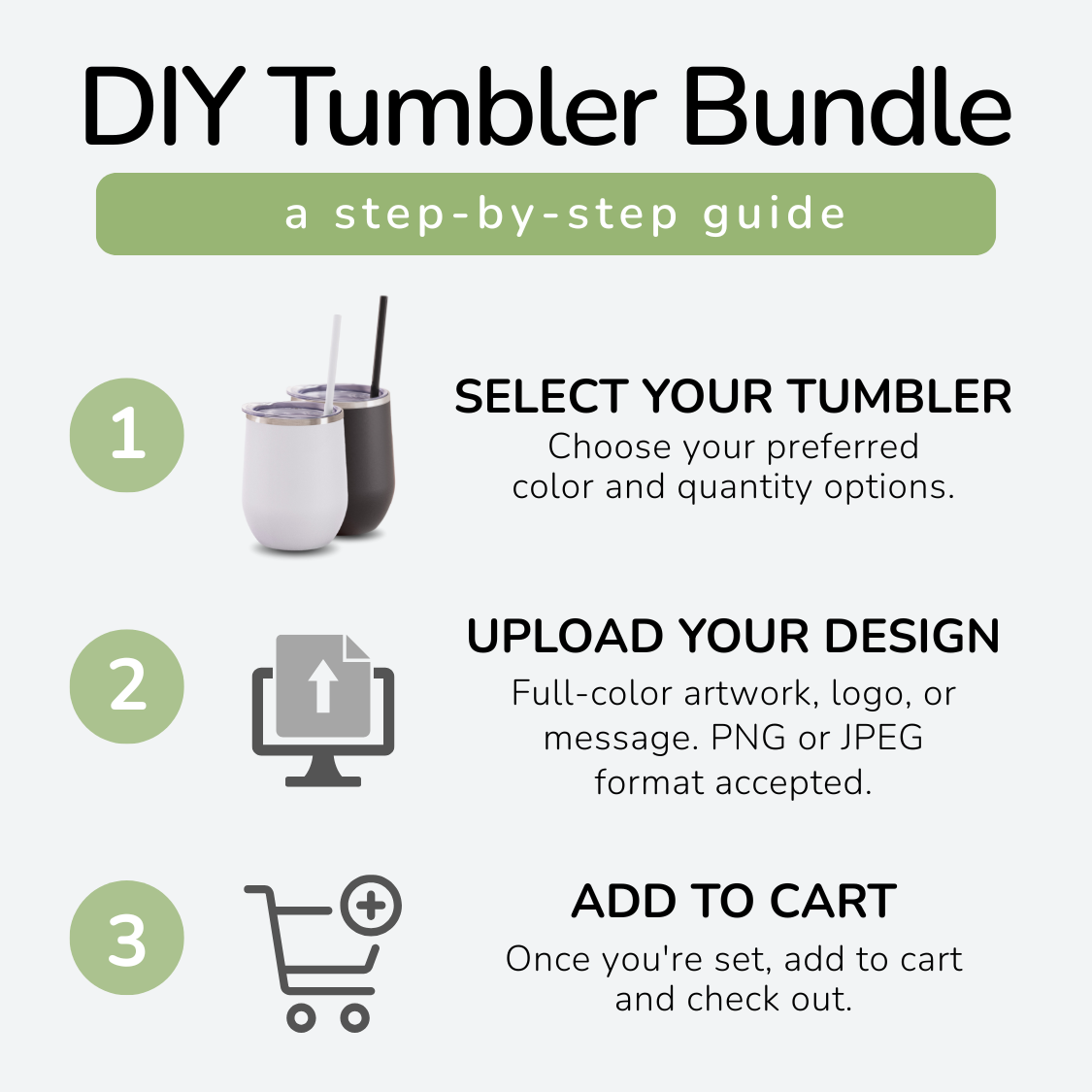 DIY Tumbler Bundle

a step-by-step guide

1

SELECT YOUR TUMBLER
Choose your preferred color and quantity options.

2

UPLOAD YOUR DESIGN
Full-color artwork, logo, or message. PNG or JPEG format accepted.

3

ADD TO CART
Once you're set, add to cart and check out.